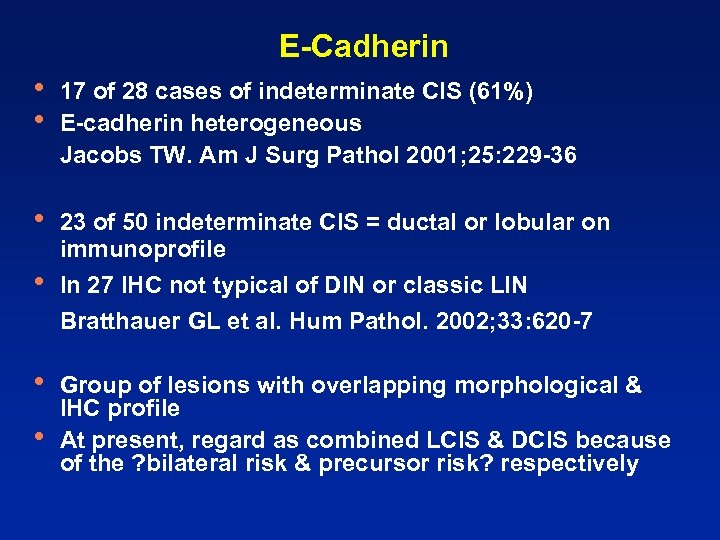 E-Cadherin

• 17 of 28 cases of indeterminate CIS (61%)
• E-cadherin heterogeneous
Jacobs TW. Am J Surg Pathol 2001;25:229-36

• 23 of 50 indeterminate CIS = ductal or lobular on immunoprofile
• In 27 IHC not typical of DIN or classic LIN
Bratthauer GL et al. Hum Pathol. 2002;33:620-7

• Group of lesions with overlapping morphological & IHC profile
• At present, regard as combined LCIS & DCIS because of the ?bilateral risk & precursor risk? respectively